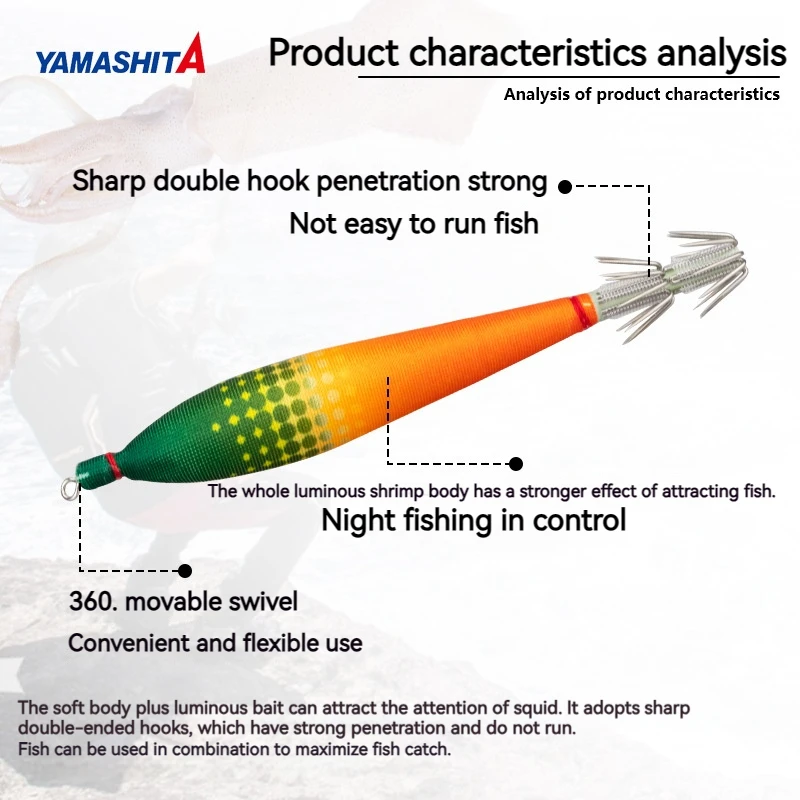 YAMASHITA

Product characteristics analysis

Analysis of product characteristics

Sharp double hook penetration strong

Not easy to run fish

The whole luminous shrimp body has a stronger effect of attracting fish.

Night fishing in control

360. movable swivel

Convenient and flexible use

The soft body plus luminous bait can attract the attention of squid. It adopts sharp double-ended hooks, which have strong penetration and do not run.
Fish can be used in combination to maximize fish catch.